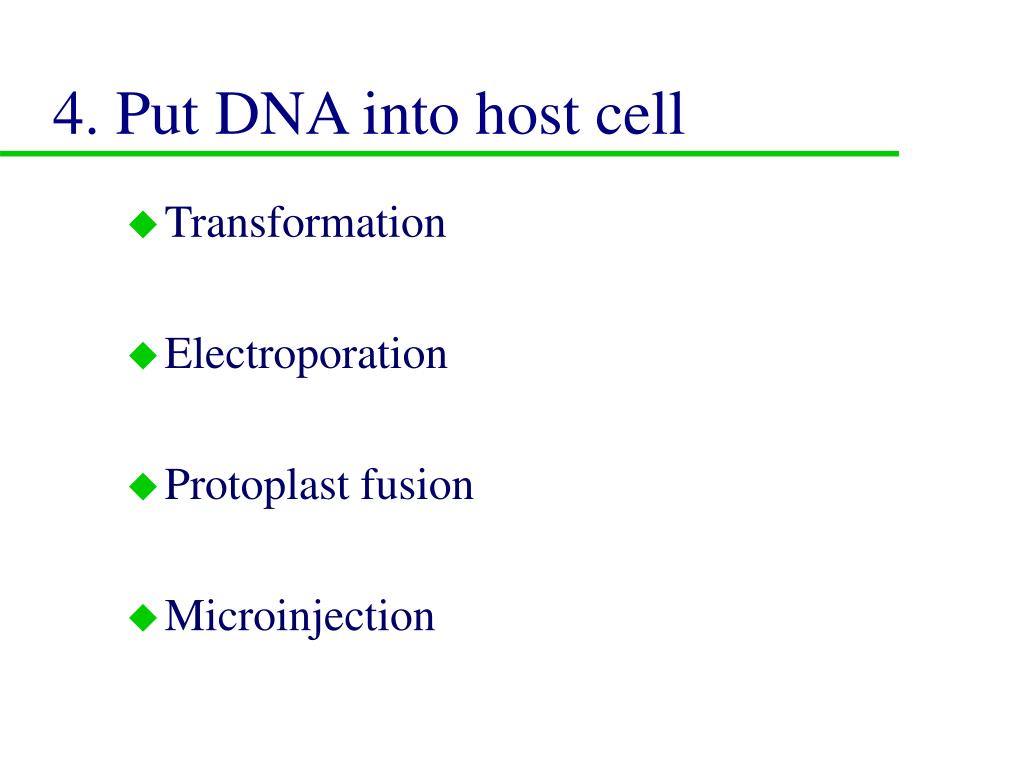 4. Put DNA into host cell

◆ Transformation

◆ Electroporation

◆ Protoplast fusion

◆ Microinjection